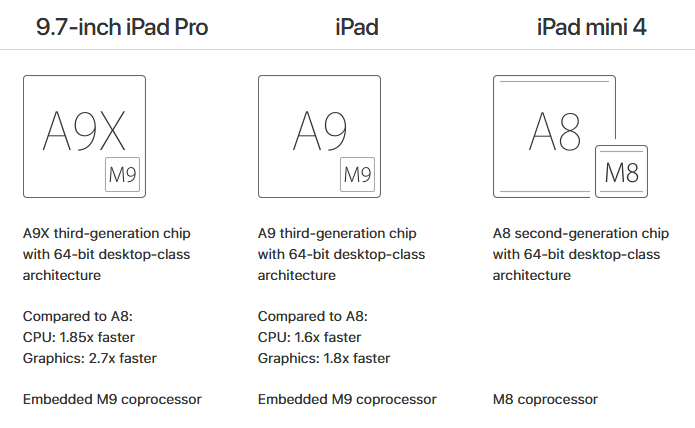 9.7-inch iPad Pro

A9X
M9

A9X third-generation chip with 64-bit desktop-class architecture

Compared to A8:
CPU: 1.85x faster
Graphics: 2.7x faster

Embedded M9 coprocessor

iPad

A9
M9

A9 third-generation chip with 64-bit desktop-class architecture

Compared to A8:
CPU: 1.6x faster
Graphics: 1.8x faster

Embedded M9 coprocessor

iPad mini 4

A8
M8

A8 second-generation chip with 64-bit desktop-class architecture

M8 coprocessor